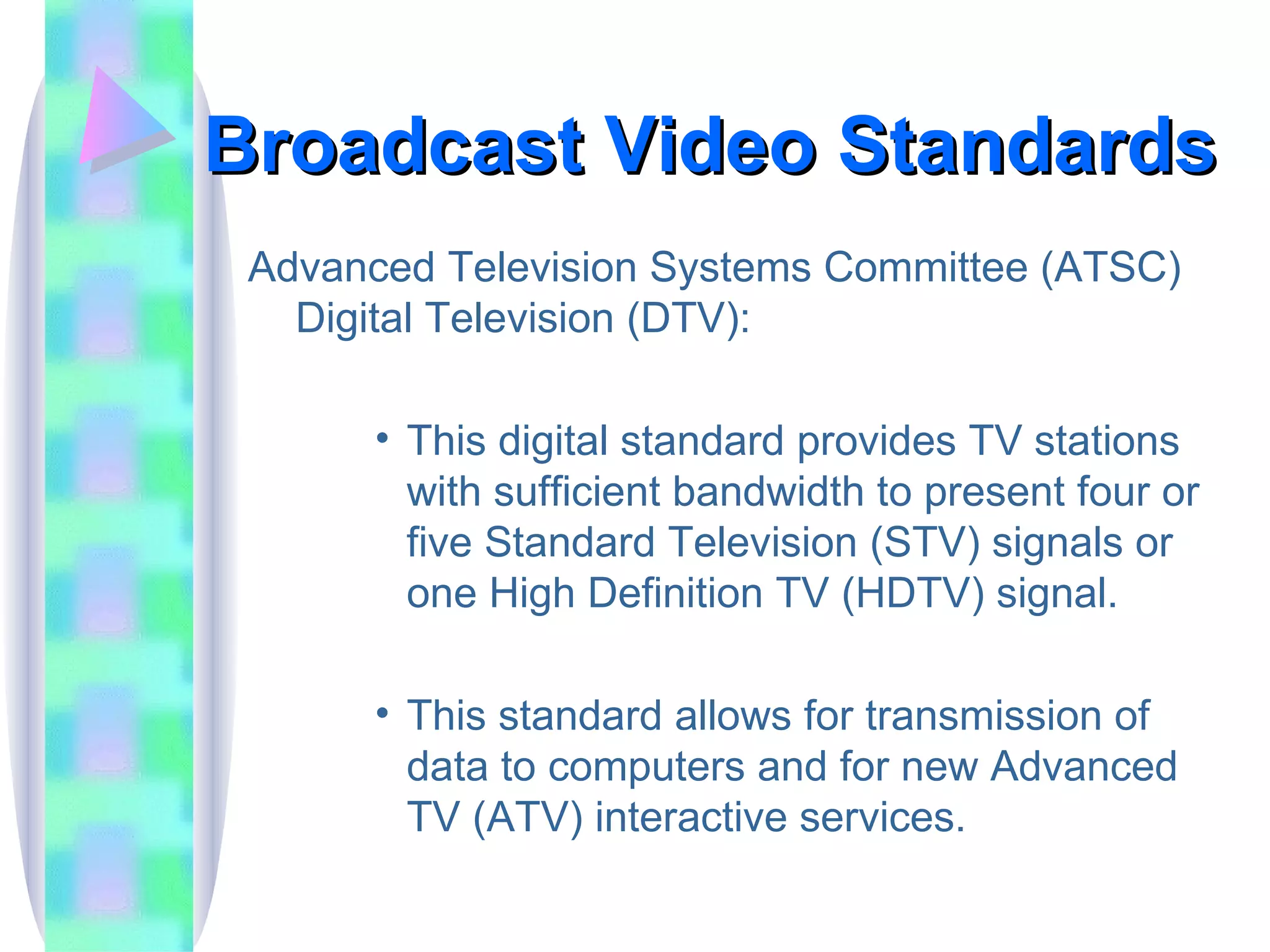 Broadcast Video Standards

Advanced Television Systems Committee (ATSC) Digital Television (DTV):

• This digital standard provides TV stations with sufficient bandwidth to present four or five Standard Television (STV) signals or one High Definition TV (HDTV) signal.

• This standard allows for transmission of data to computers and for new Advanced TV (ATV) interactive services.